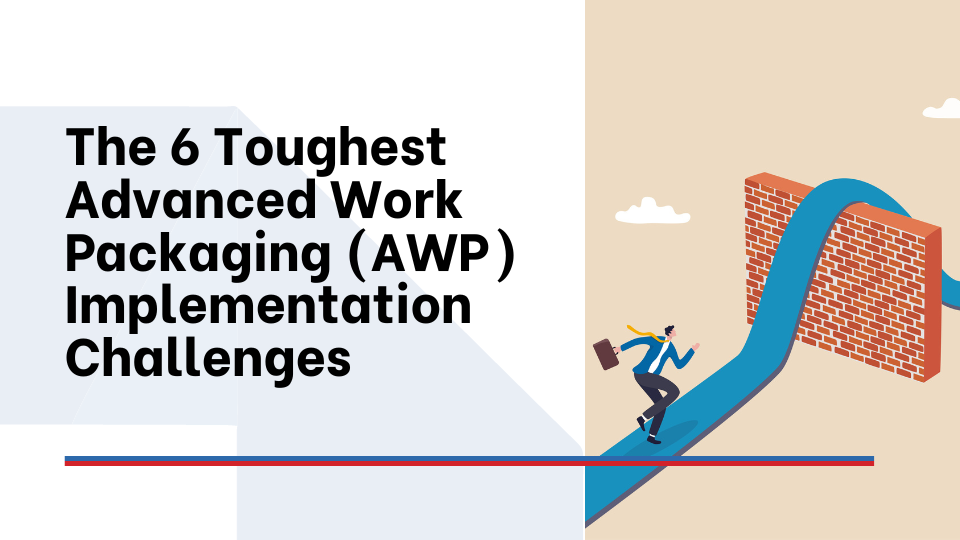 The 6 Toughest Advanced Work Packaging (AWP) Implementation Challenges